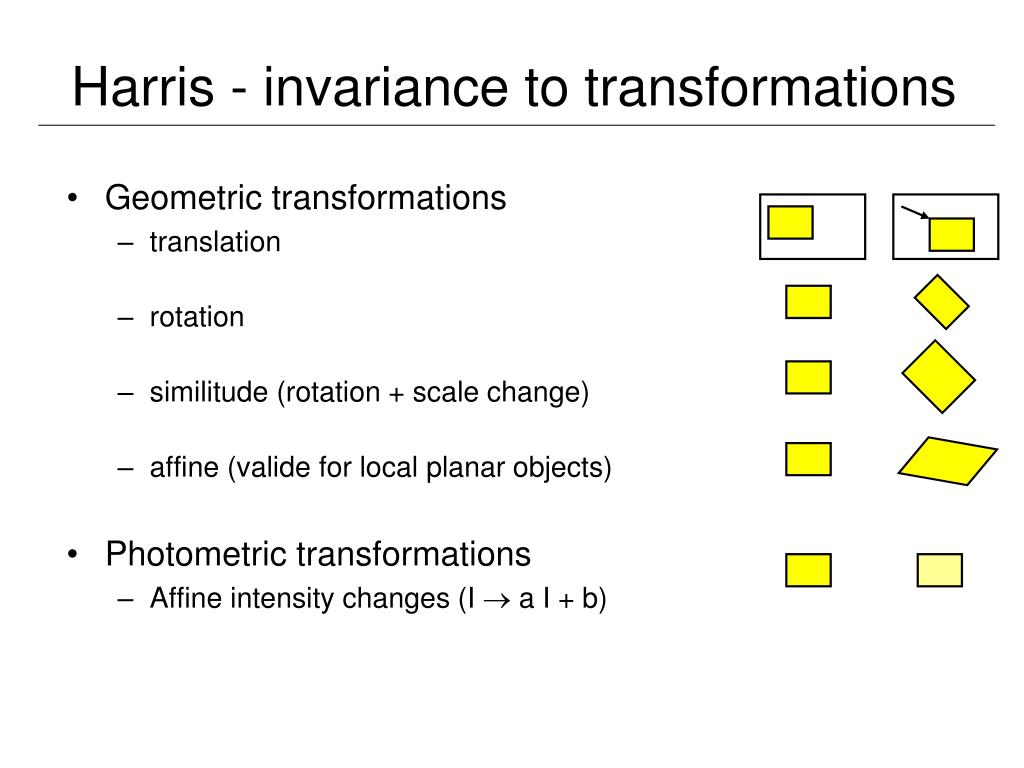 Harris - invariance to transformations

• Geometric transformations
– translation
– rotation
– similitude (rotation + scale change)
– affine (valide for local planar objects)

• Photometric transformations
– Affine intensity changes (I $\rightarrow$ a I + b)